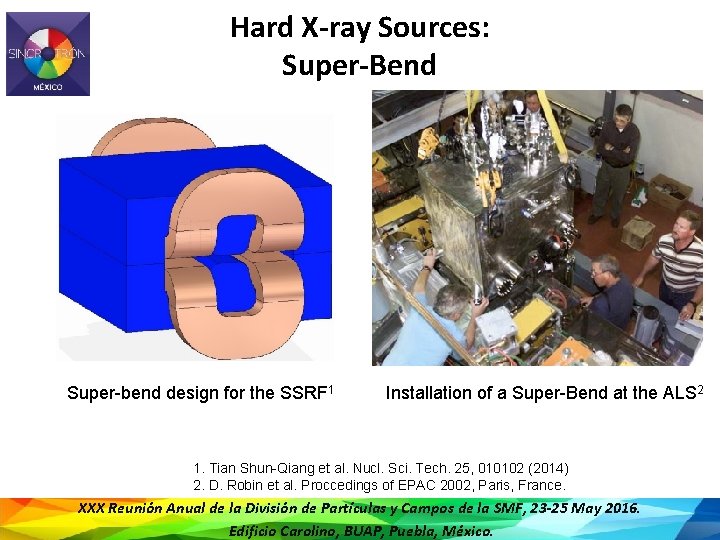 SINCROTRÓN MÉXICO

Hard X-ray Sources:
Super-Bend

Super-bend design for the SSRF$^1$

Installation of a Super-Bend at the ALS$^2$

1. Tian Shun-Qiang et al. Nucl. Sci. Tech. 25, 010102 (2014)
2. D. Robin et al. Proccedings of EPAC 2002, Paris, France.

XXX Reunión Anual de la División de Partículas y Campos de la SMF, 23-25 May 2016.
Edificio Carolino, BUAP, Puebla, México.